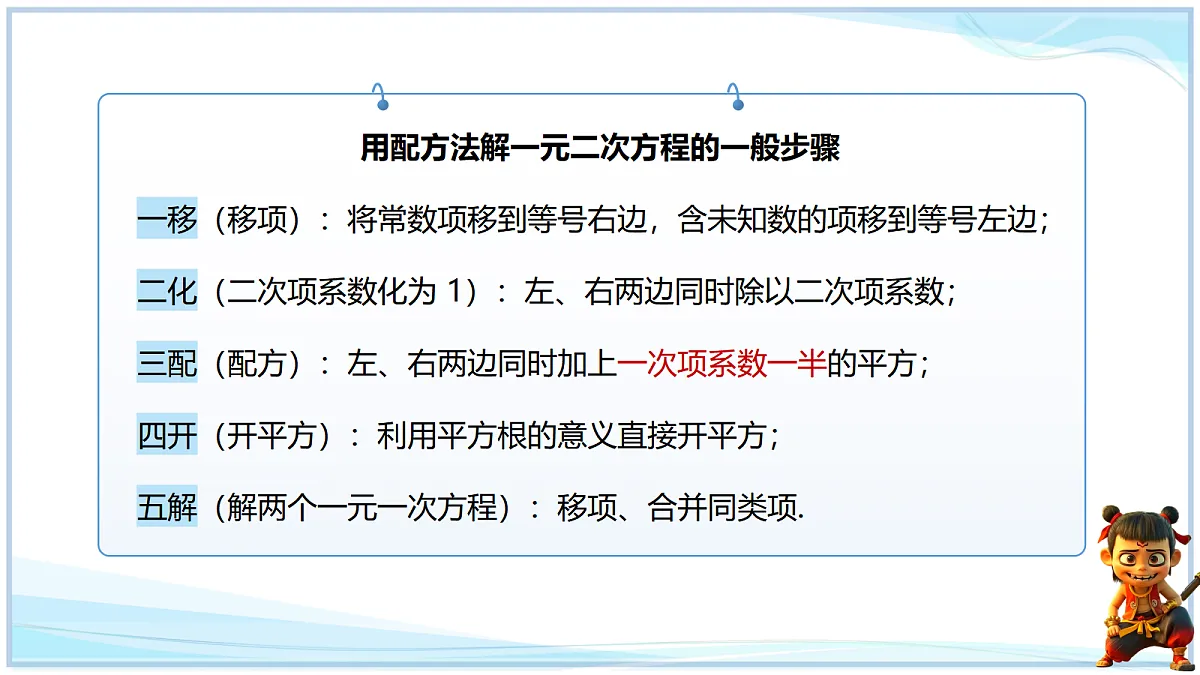 用配方法解一元二次方程的一般步骤

一移（移项）：将常数项移到等号右边，含未知数的项移到等号左边；

二化（二次项系数化为 1）：左、右两边同时除以二次项系数；

三配（配方）：左、右两边同时加上一次项系数一半的平方；

四开（开平方）：利用平方根的意义直接开平方；

五解（解两个一元一次方程）：移项、合并同类项.